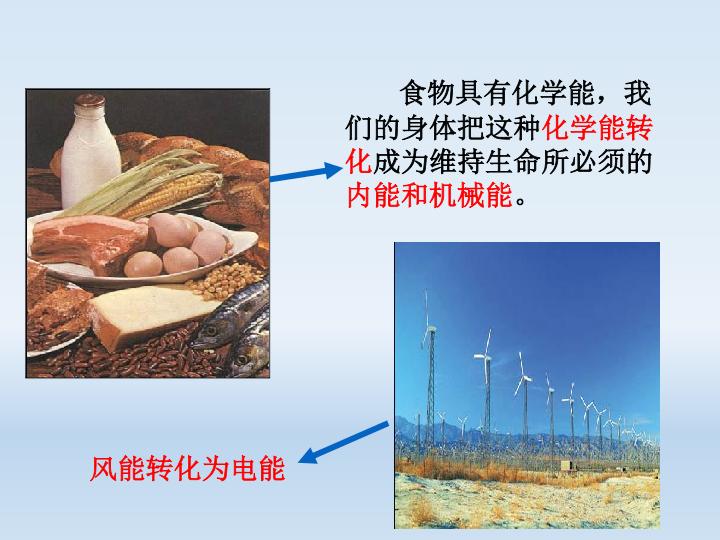 食物具有化学能，我们的身体把这种化学能转化成为维持生命所必须的内能和机械能。

风能转化为电能